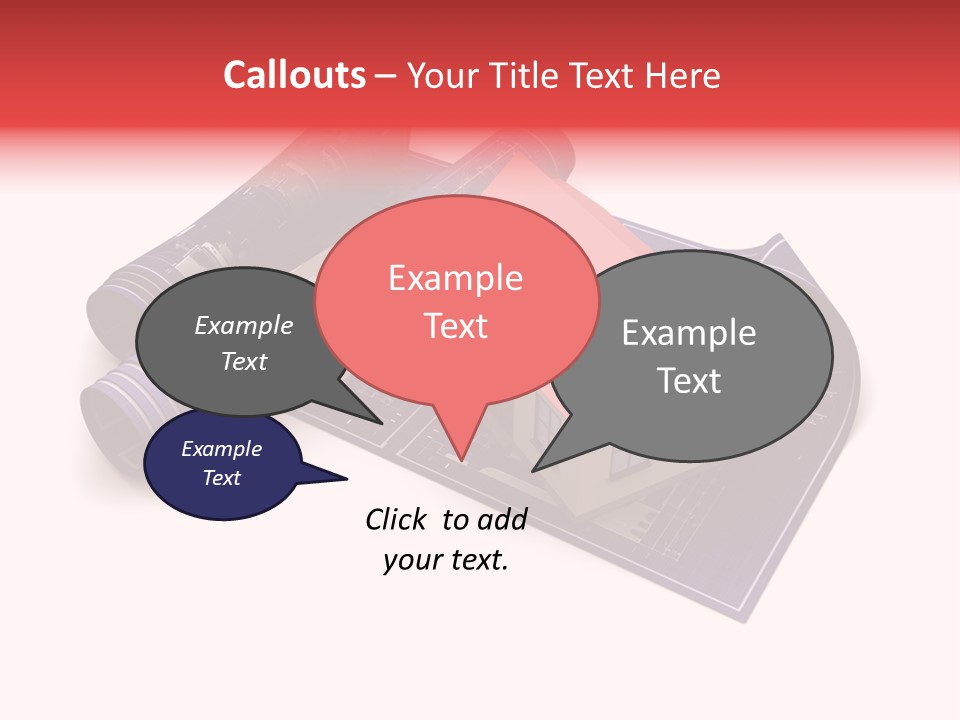 Callouts – Your Title Text Here

Example Text

Example Text

Example Text

Example Text

Click to add your text.